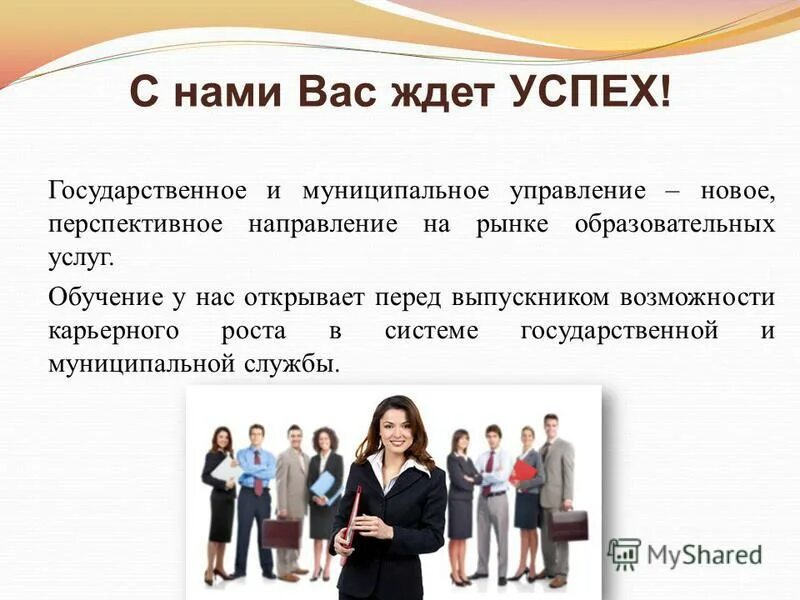 С нами Вас ждет УСПЕХ!

Государственное и муниципальное управление – новое, перспективное направление на рынке образовательных услуг.

Обучение у нас открывает перед выпускником возможности карьерного роста в системе государственной и муниципальной службы.

MyShared